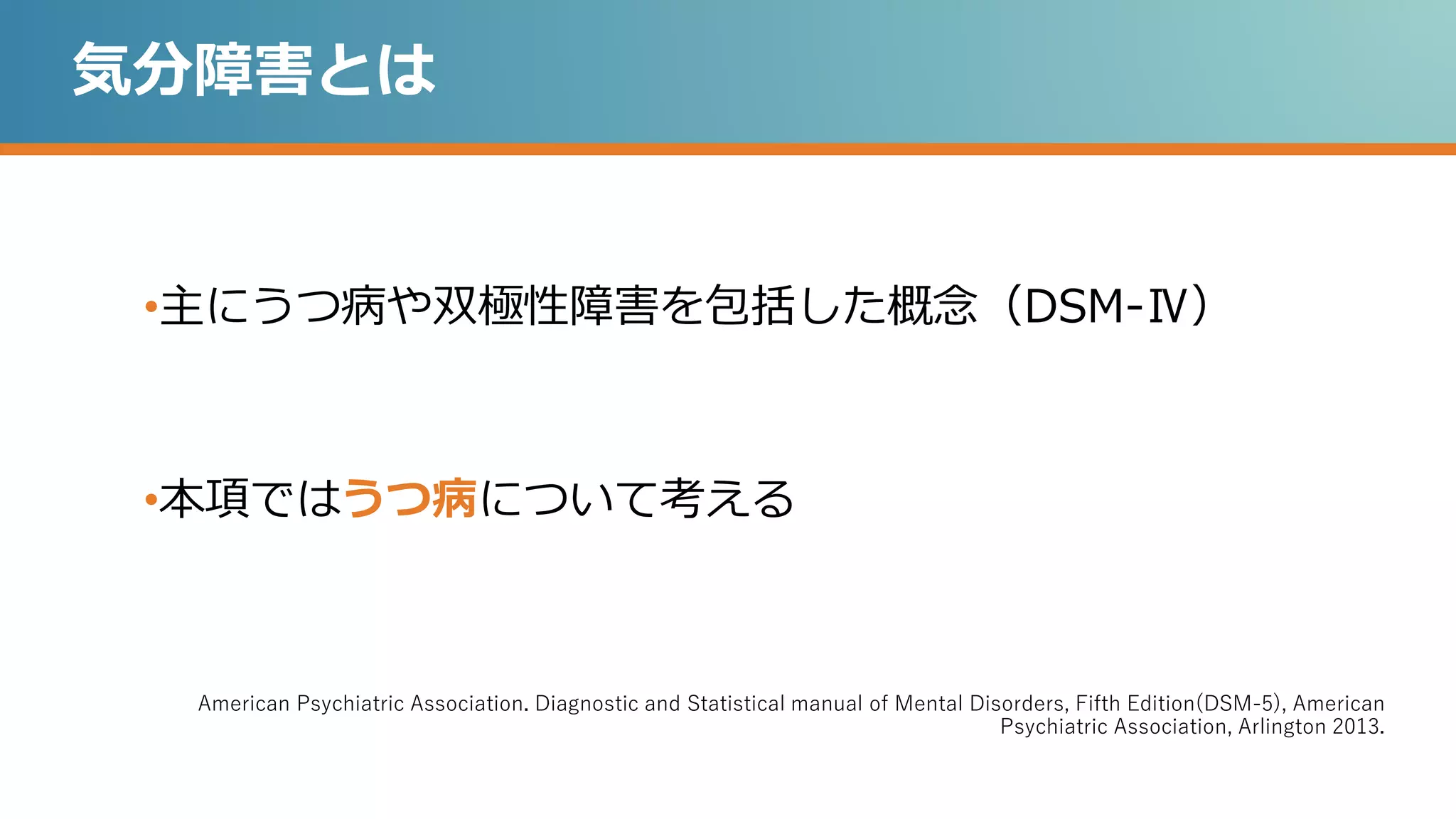 気分障害とは

•主にうつ病や双極性障害を包括した概念（DSM-Ⅳ）

•本項ではうつ病について考える

American Psychiatric Association. Diagnostic and Statistical manual of Mental Disorders, Fifth Edition(DSM-5), American Psychiatric Association, Arlington 2013.